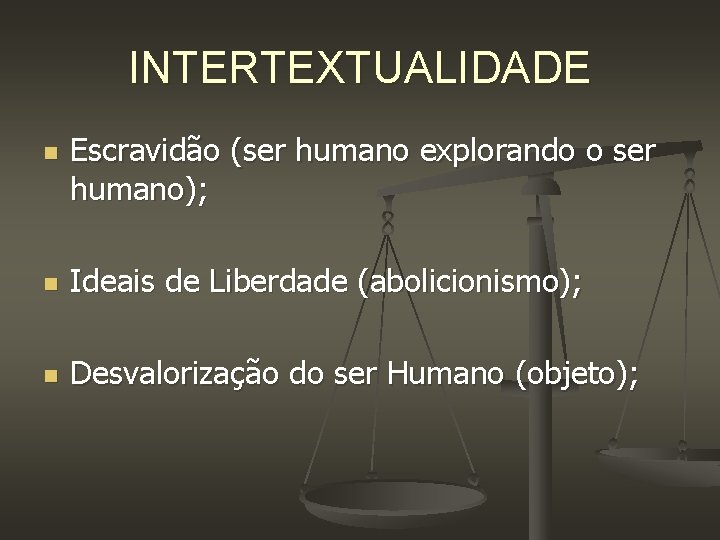 INTERTEXTUALIDADE

Escravidão (ser humano explorando o ser humano);

Ideais de Liberdade (abolicionismo);

Desvalorização do ser Humano (objeto);